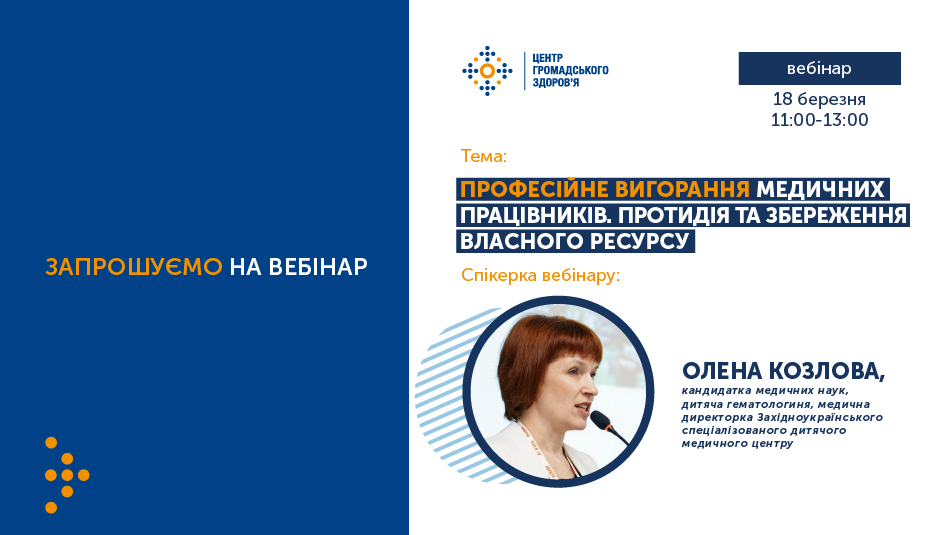 ЗАПРОШУЄМО НА ВЕБІНАР

ЦЕНТР ГРОМАДСЬКОГО ЗДОРОВ'Я

вебінар
18 березня
11:00-13:00

Тема:
ПРОФЕСІЙНЕ ВИГОРАННЯ МЕДИЧНИХ ПРАЦІВНИКІВ. ПРОТИДІЯ ТА ЗБЕРЕЖЕННЯ ВЛАСНОГО РЕСУРСУ

Спікерка вебінару:

ОЛЕНА КОЗЛОВА,
кандидатка медичних наук, дитяча гематологиня, медична директорка Західноукраїнського спеціалізованого дитячого медичного центру